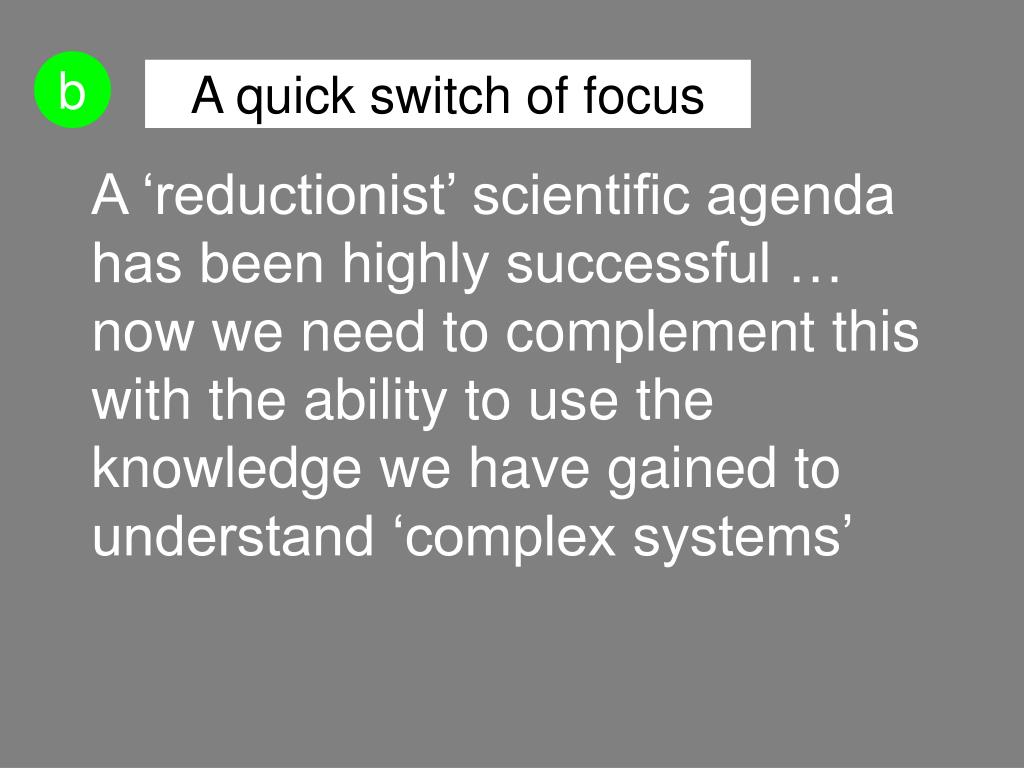 b

A quick switch of focus

A ‘reductionist’ scientific agenda has been highly successful … now we need to complement this with the ability to use the knowledge we have gained to understand ‘complex systems’